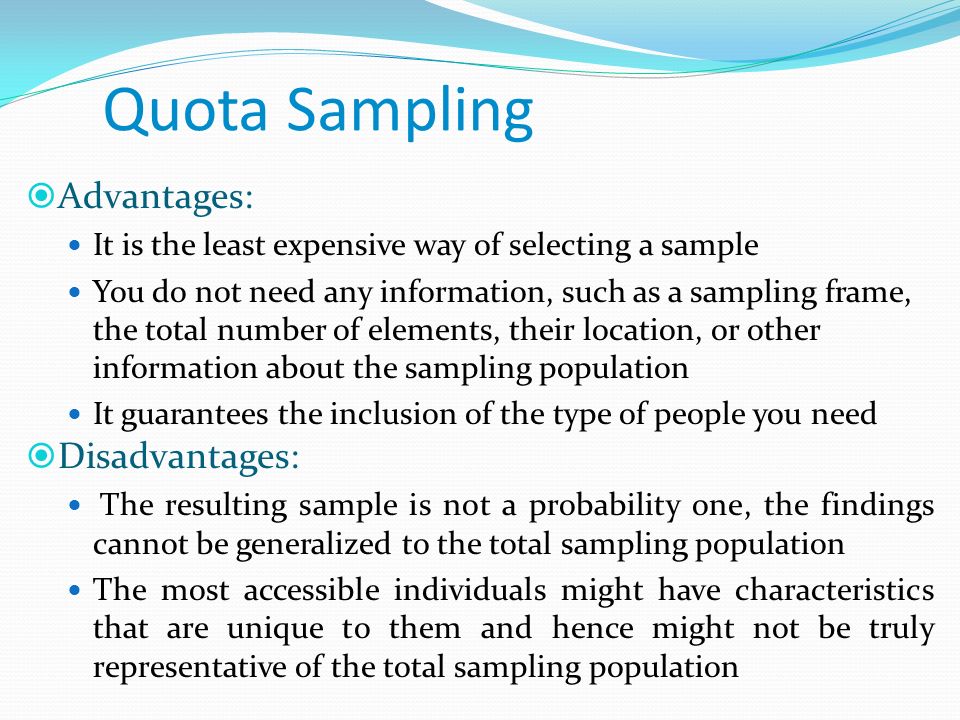 Quota Sampling

Advantages:

- It is the least expensive way of selecting a sample
- You do not need any information, such as a sampling frame, the total number of elements, their location, or other information about the sampling population
- It guarantees the inclusion of the type of people you need

Disadvantages:

- The resulting sample is not a probability one, the findings cannot be generalized to the total sampling population
- The most accessible individuals might have characteristics that are unique to them and hence might not be truly representative of the total sampling population